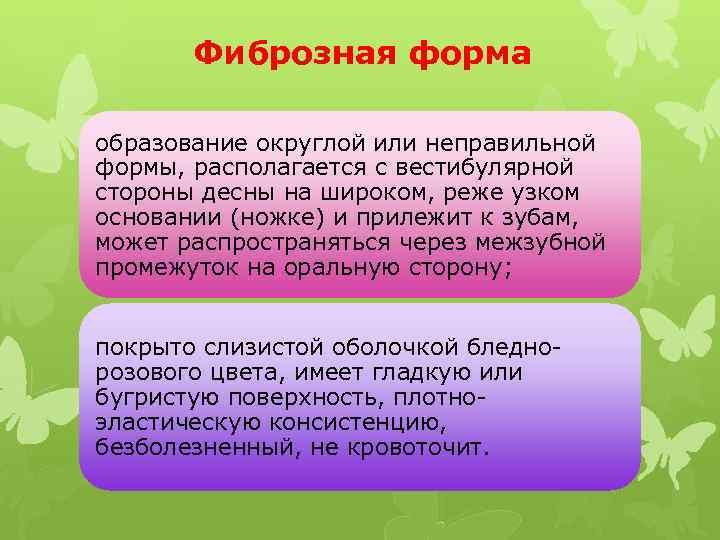 Фиброзная форма

образование округлой или неправильной формы, располагается с вестибулярной стороны десны на широком, реже узком основании (ножке) и прилежит к зубам, может распространяться через межзубной промежуток на оральную сторону;

покрыто слизистой оболочкой бледно-розового цвета, имеет гладкую или бугристую поверхность, плотно-эластическую консистенцию, безболезненный, не кровоточит.